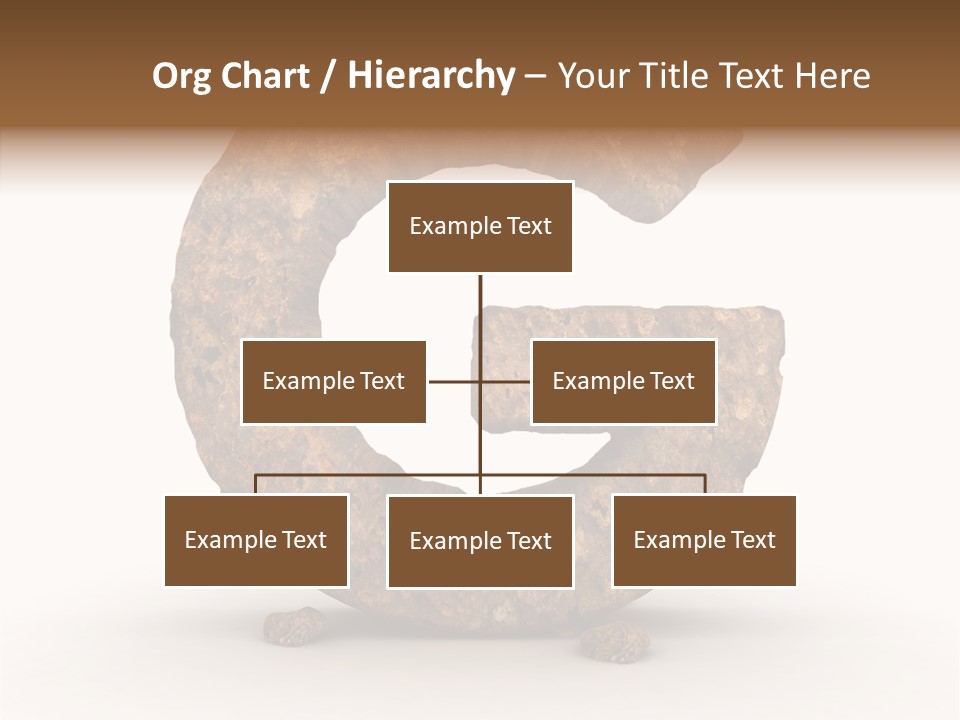 Org Chart / Hierarchy – Your Title Text Here

Example Text

Example Text

Example Text

Example Text

Example Text

Example Text